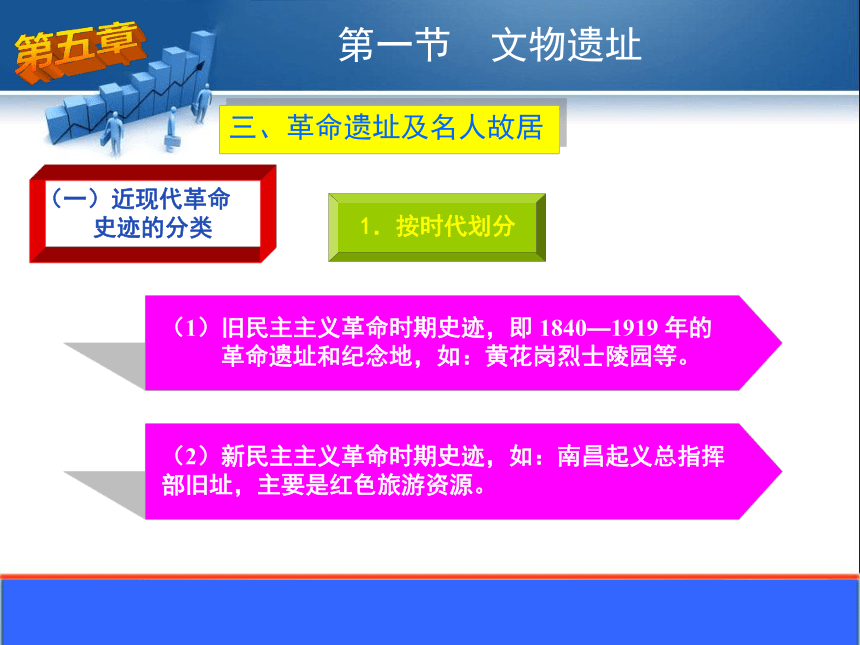 第五章

第一节　文物遗址

三、革命遗址及名人故居

（一）近现代革命史迹的分类

1．按时代划分

（1）旧民主主义革命时期史迹，即 1840—1919 年的革命遗址和纪念地，如：黄花岗烈士陵园等。

（2）新民主主义革命时期史迹，如：南昌起义总指挥部旧址，主要是红色旅游资源。